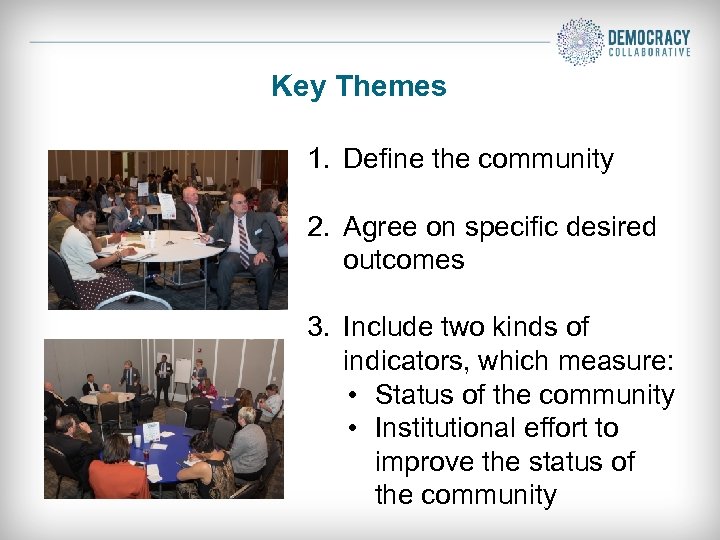 DEMOCRACY COLLABORATIVE

Key Themes

1. Define the community

2. Agree on specific desired outcomes

3. Include two kinds of indicators, which measure:
• Status of the community
• Institutional effort to improve the status of the community